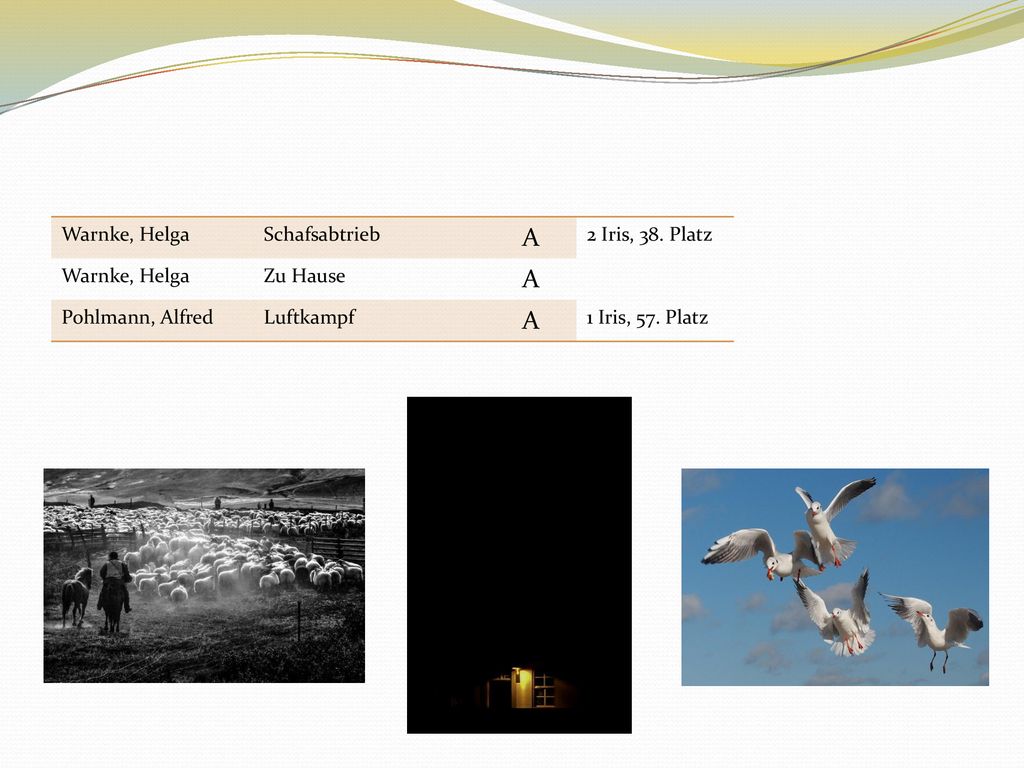 | Warnke, Helga | Schafsabtrieb | A | 2 Iris, 38. Platz |
|---|---|---|---|
| Warnke, Helga | Zu Hause | A | |
| Pohlmann, Alfred | Luftkampf | A | 1 Iris, 57. Platz |